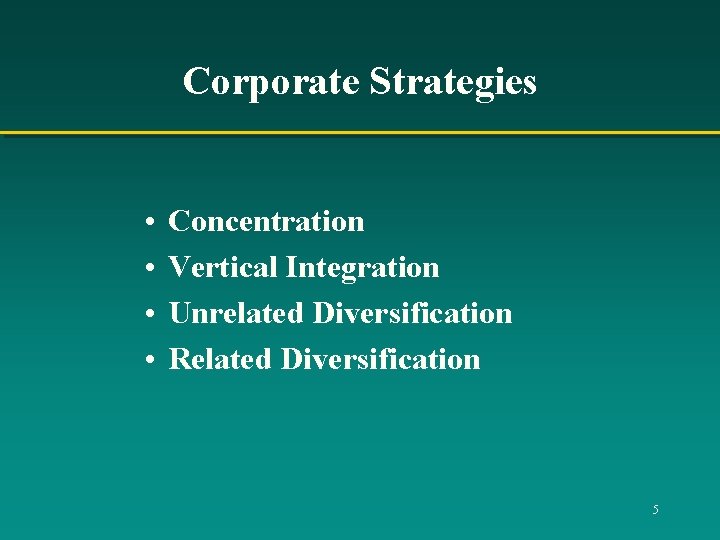 Corporate Strategies

• Concentration
• Vertical Integration
• Unrelated Diversification
• Related Diversification

5